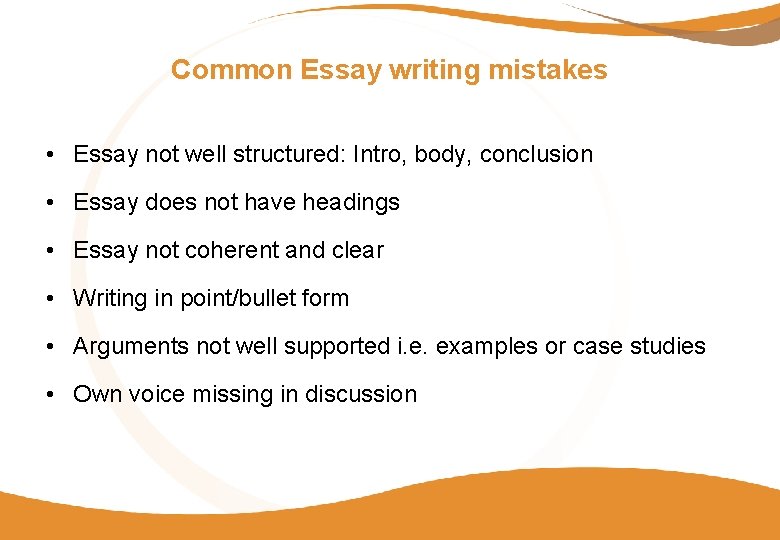 Common Essay writing mistakes

• Essay not well structured: Intro, body, conclusion
• Essay does not have headings
• Essay not coherent and clear
• Writing in point/bullet form
• Arguments not well supported i.e. examples or case studies
• Own voice missing in discussion